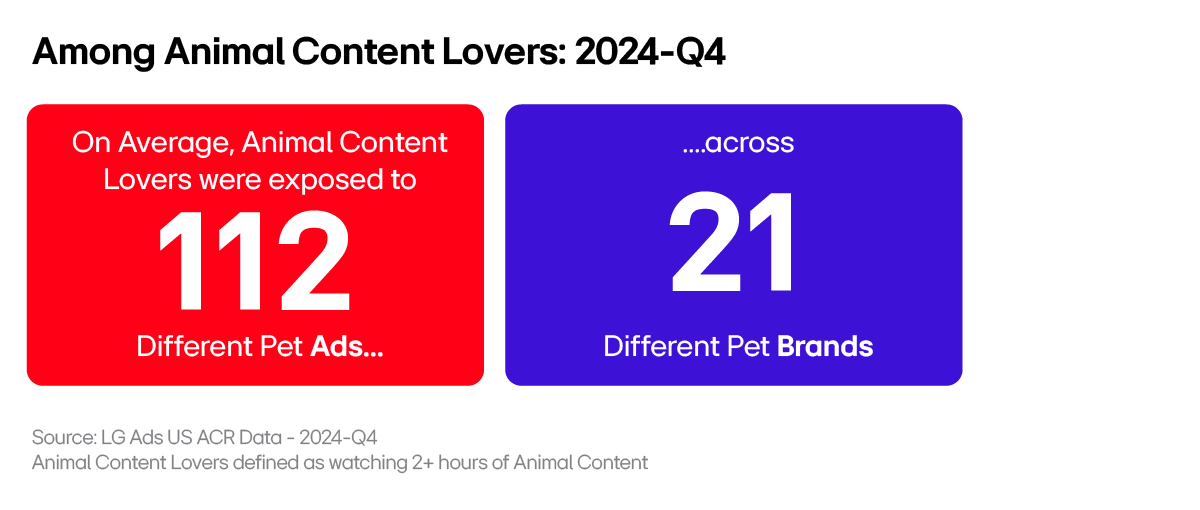 Among Animal Content Lovers: 2024-Q4

On Average, Animal Content Lovers were exposed to

112

Different Pet Ads...

....across

21

Different Pet Brands

Source: LG Ads US ACR Data - 2024-Q4
Animal Content Lovers defined as watching 2+ hours of Animal Content